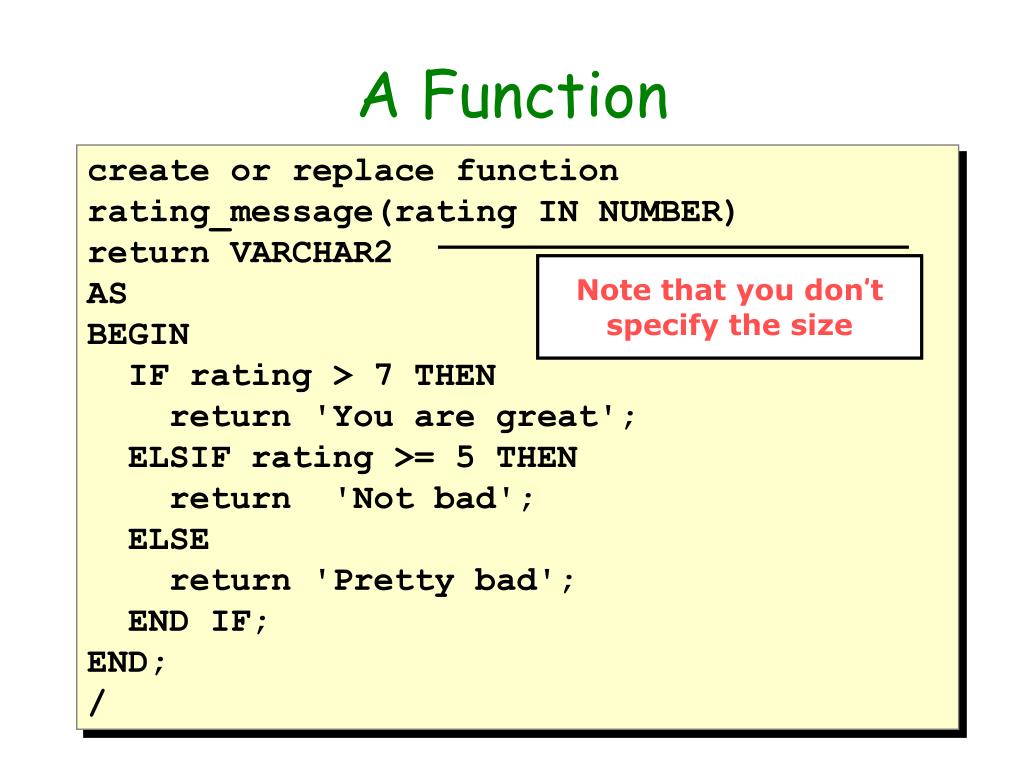 A Function

create or replace function
rating_message(rating IN NUMBER)
return VARCHAR2
AS
BEGIN
  IF rating > 7 THEN
    return 'You are great';
  ELSIF rating >= 5 THEN
    return  'Not bad';
  ELSE
    return 'Pretty bad';
  END IF;
END;
/

Note that you don't specify the size